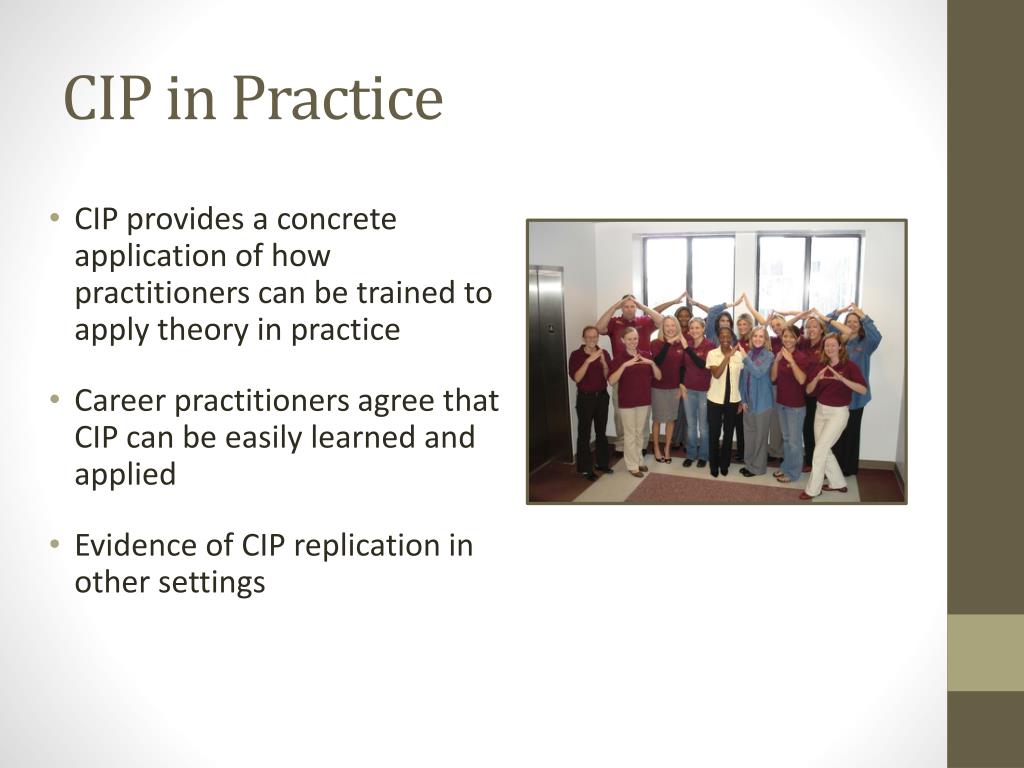 CIP in Practice

• CIP provides a concrete application of how practitioners can be trained to apply theory in practice

• Career practitioners agree that CIP can be easily learned and applied

• Evidence of CIP replication in other settings